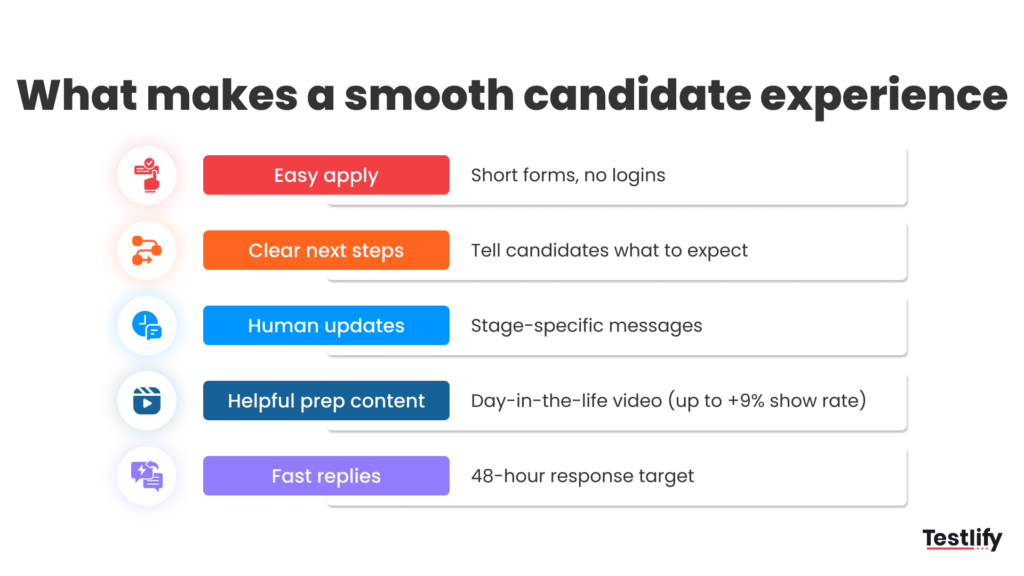 What makes a smooth candidate experience

Easy apply
Short forms, no logins

Clear next steps
Tell candidates what to expect

Human updates
Stage-specific messages

Helpful prep content
Day-in-the-life video (up to +9% show rate)

Fast replies
48-hour response target

Testlify